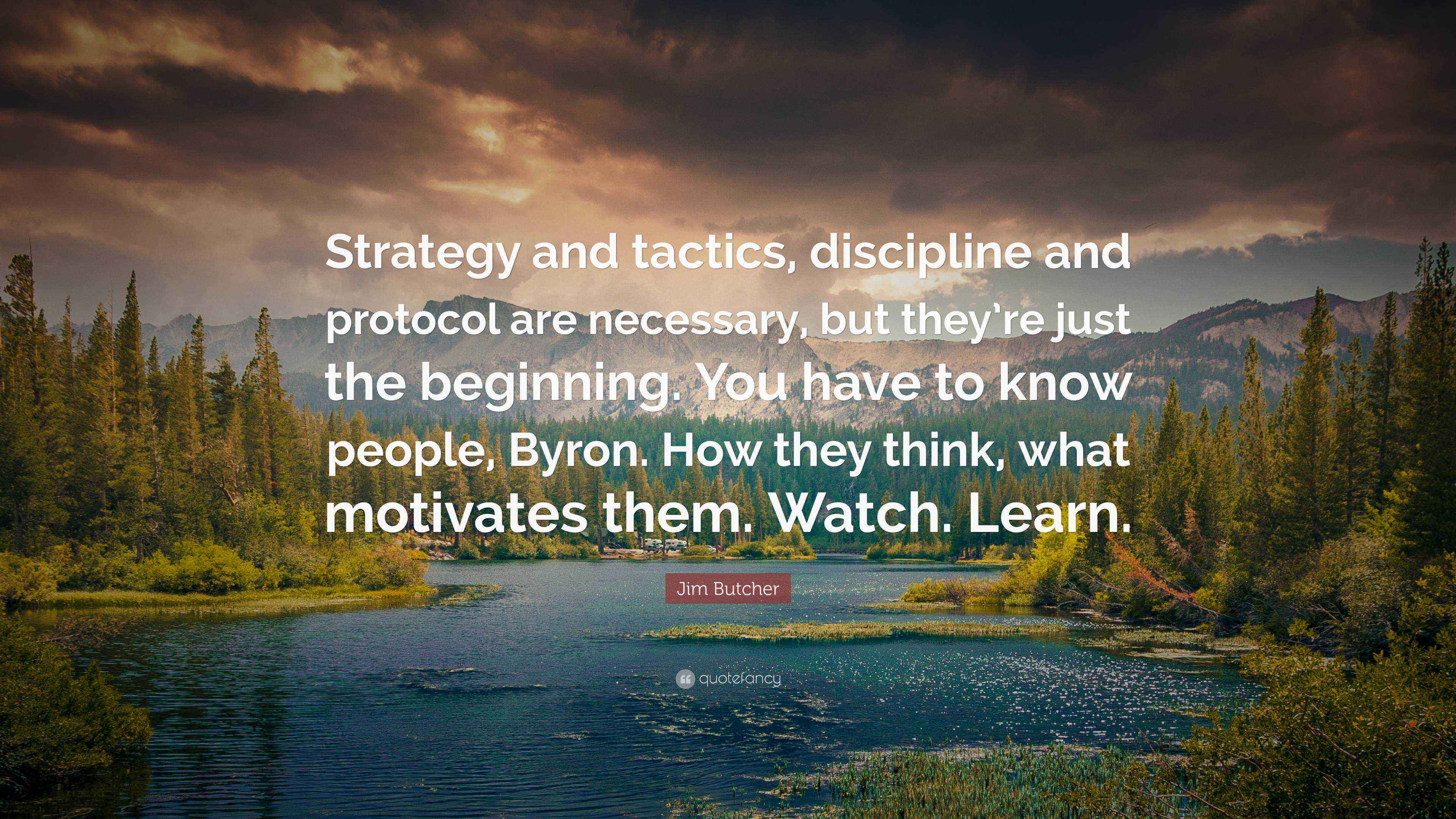 Strategy and tactics, discipline and protocol are necessary, but they’re just the beginning. You have to know people, Byron. How they think, what motivates them. Watch. Learn.

Jim Butcher

quotefancy